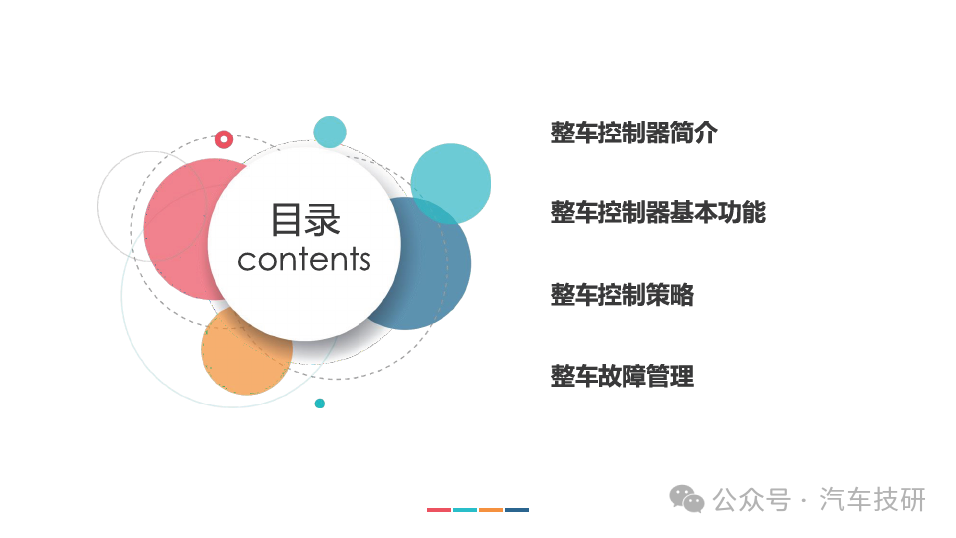 目录
contents

整车控制器简介

整车控制器基本功能

整车控制策略

整车故障管理

公众号 · 汽车技研